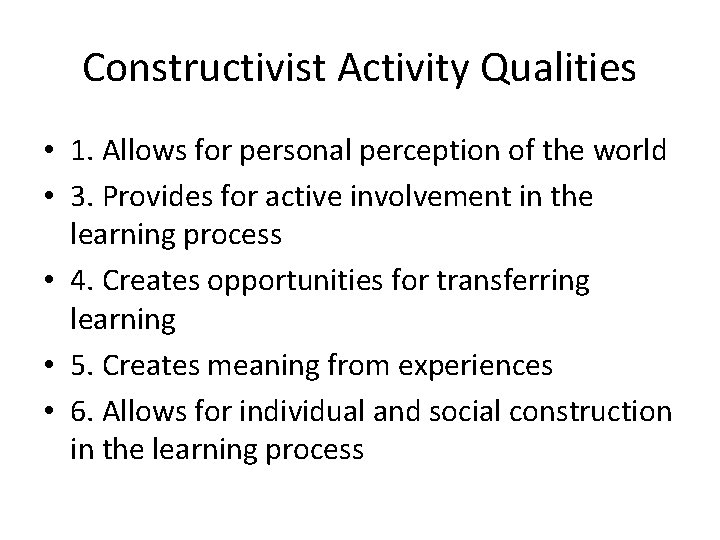 Constructivist Activity Qualities

• 1. Allows for personal perception of the world
• 3. Provides for active involvement in the learning process
• 4. Creates opportunities for transferring learning
• 5. Creates meaning from experiences
• 6. Allows for individual and social construction in the learning process